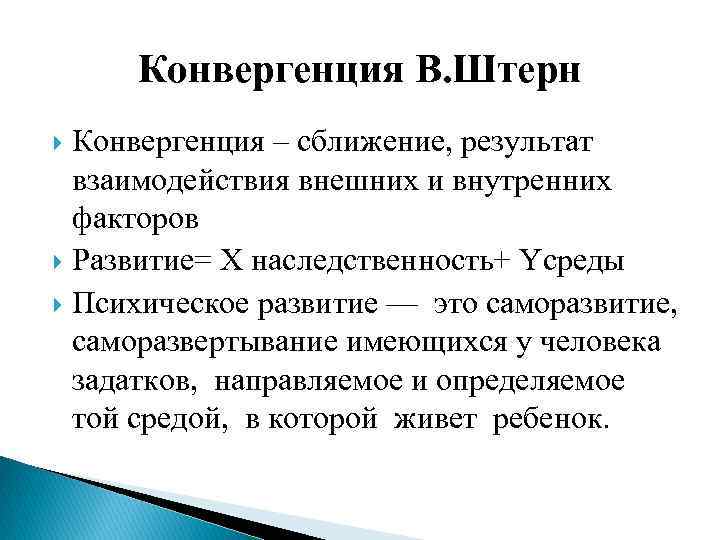 Конвергенция В.Штерн

Конвергенция – сближение, результат взаимодействия внешних и внутренних факторов

Развитие= X наследственность+ Yсреды

Психическое развитие — это саморазвитие, саморазвертывание имеющихся у человека задатков, направляемое и определяемое той средой, в которой живет ребенок.